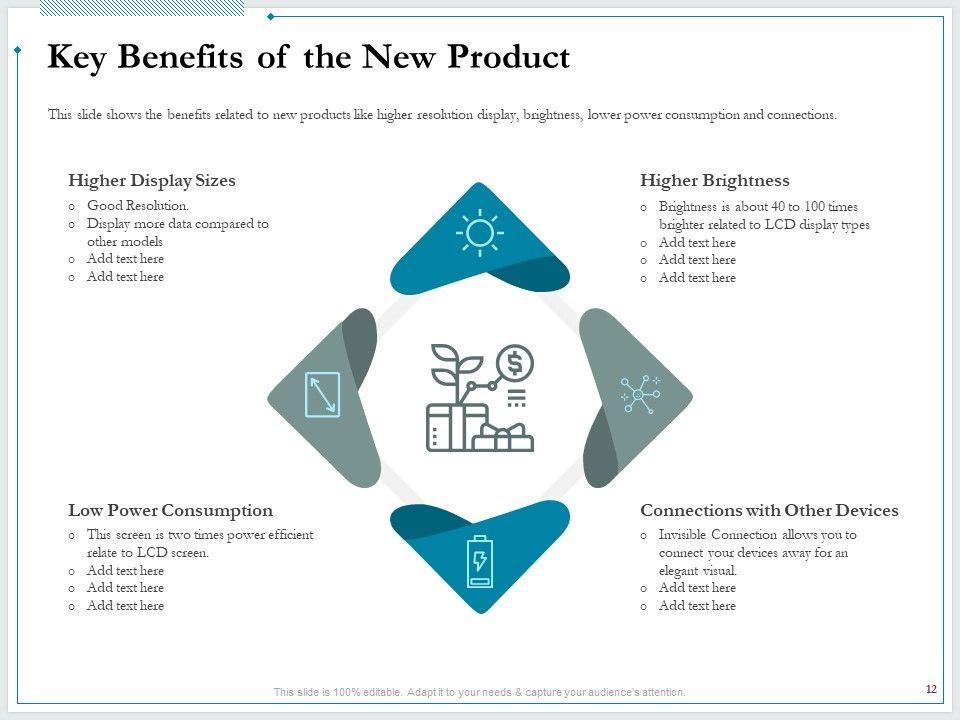 Key Benefits of the New Product

This slide shows the benefits related to new products like higher resolution display, brightness, lower power consumption and connections.

Higher Display Sizes

o Good Resolution.
o Display more data compared to other models
o Add text here
o Add text here

Higher Brightness

o Brightness is about 40 to 100 times brighter related to LCD display types
o Add text here
o Add text here
o Add text here

Low Power Consumption

o This screen is two times power efficient relate to LCD screen.
o Add text here
o Add text here
o Add text here

Connections with Other Devices

o Invisible Connection allows you to connect your devices away for an elegant visual.
o Add text here
o Add text here

This slide is 100% editable. Adapt it to your needs & capture your audience's attention.

12